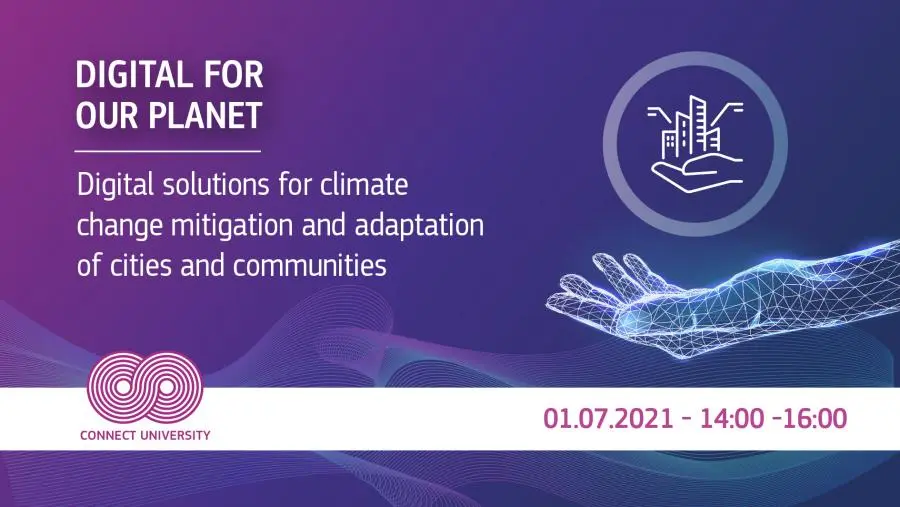 DIGITAL FOR OUR PLANET

Digital solutions for climate change mitigation and adaptation of cities and communities

CONNECT UNIVERSITY

01.07.2021 - 14:00 -16:00